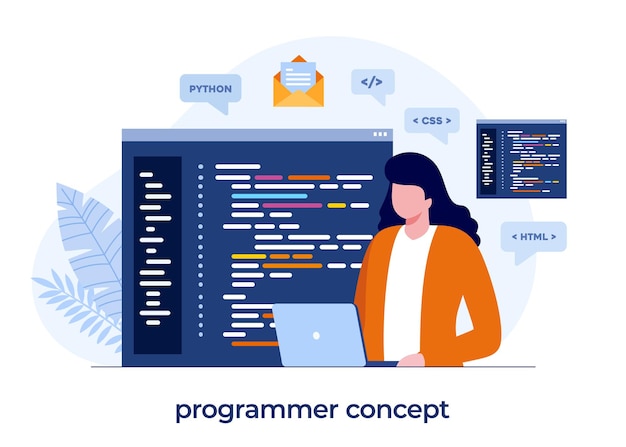 PYTHON

</>

< CSS >

< HTML >

programmer concept